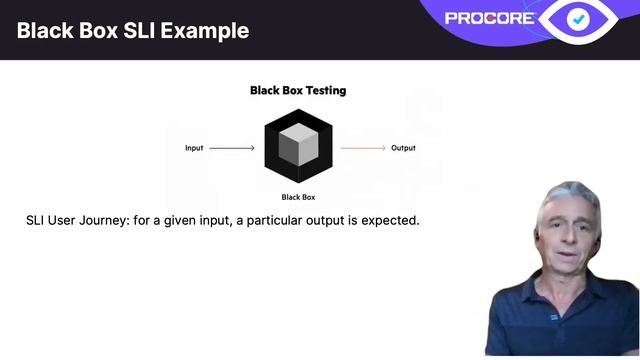 Black Box SLI Example

PROCORE

Black Box Testing

Input

Output

Black Box

SLI User Journey: for a given input, a particular output is expected.